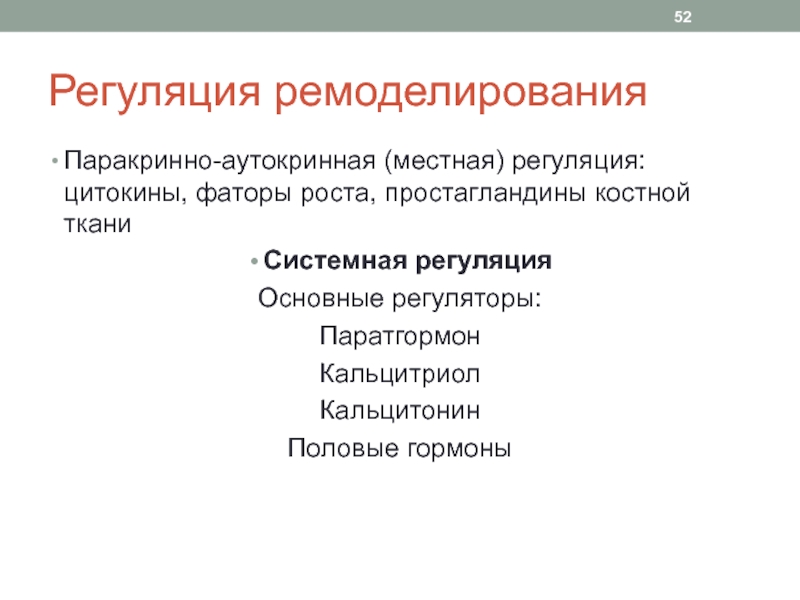 52

Регуляция ремоделирования

• Паракринно-аутокринная (местная) регуляция: цитокины, фаторы роста, простагландины костной ткани

• Системная регуляция

Основные регуляторы:

Паратгормон

Кальцитриол

Кальцитонин

Половые гормоны